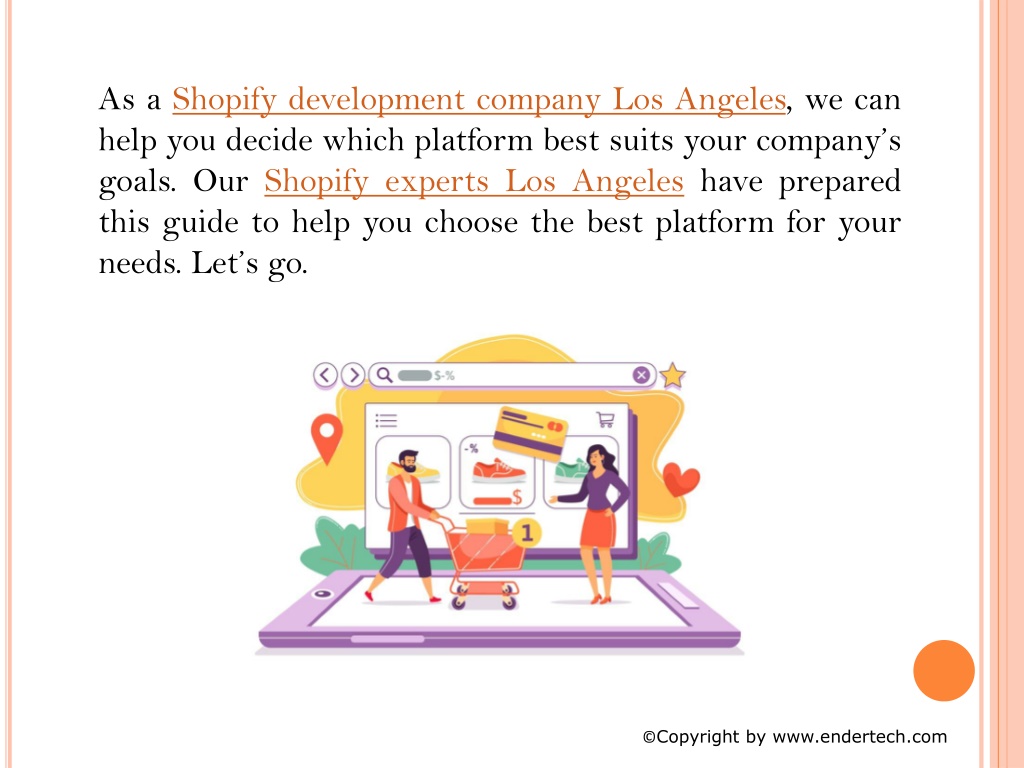 As a Shopify development company Los Angeles, we can help you decide which platform best suits your company's goals. Our Shopify experts Los Angeles have prepared this guide to help you choose the best platform for your needs. Let's go.

$-%

-%

$

1

©Copyright by www.endertech.com